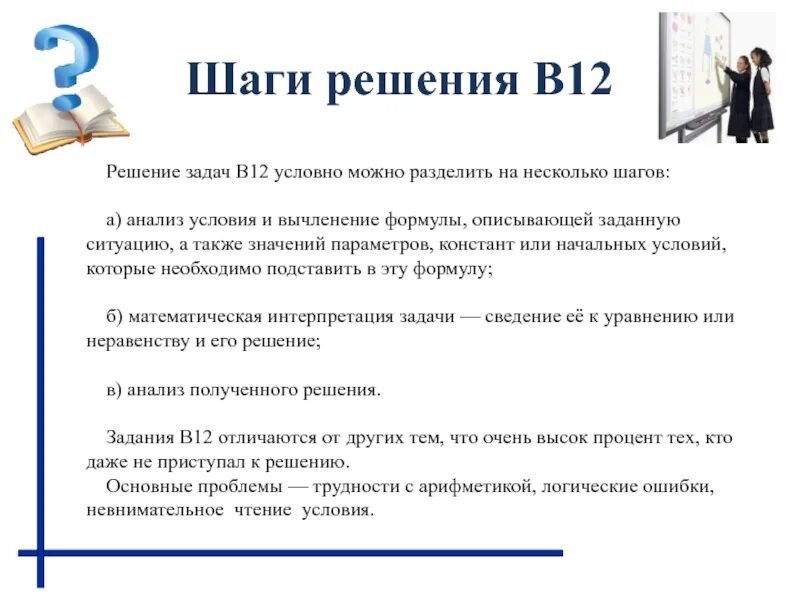 Шаги решения В12

Решение задач В12 условно можно разделить на несколько шагов:

а) анализ условия и вычленение формулы, описывающей заданную ситуацию, а также значений параметров, констант или начальных условий, которые необходимо подставить в эту формулу;

б) математическая интерпретация задачи — сведение её к уравнению или неравенству и его решение;

в) анализ полученного решения.

Задания В12 отличаются от других тем, что очень высок процент тех, кто даже не приступал к решению.
Основные проблемы — трудности с арифметикой, логические ошибки, невнимательное чтение условия.